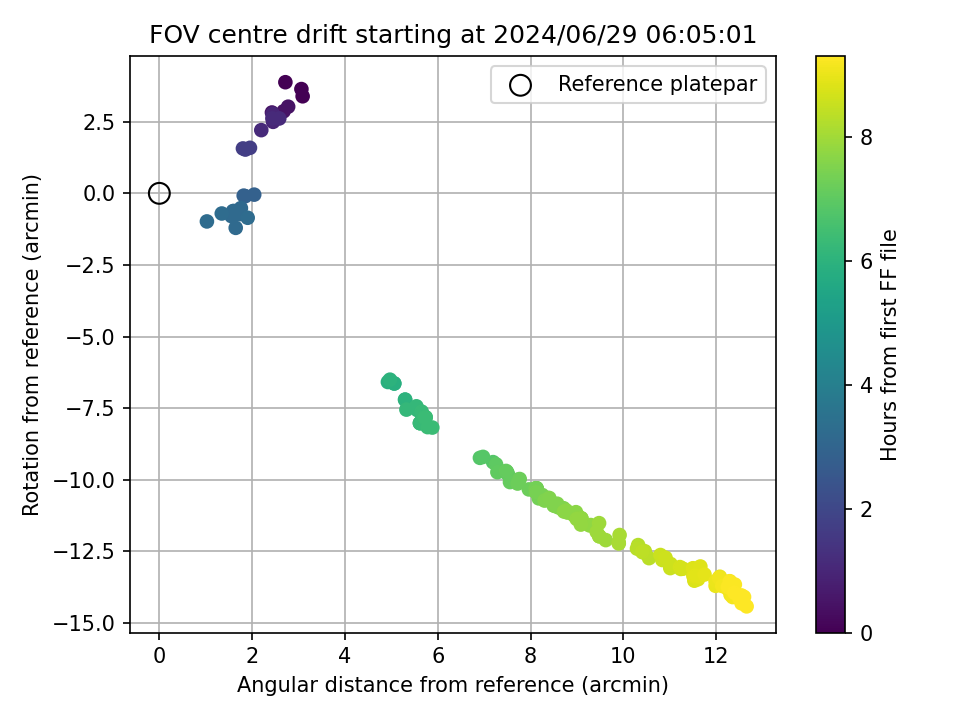 FOV centre drift starting at 2024/06/29 06:05:01

Reference platepar

Rotation from reference (arcmin)

2.5
0.0
−2.5
−5.0
−7.5
−10.0
−12.5
−15.0

0
2
4
6
8
10
12

Angular distance from reference (arcmin)

Hours from first FF file

0
2
4
6
8